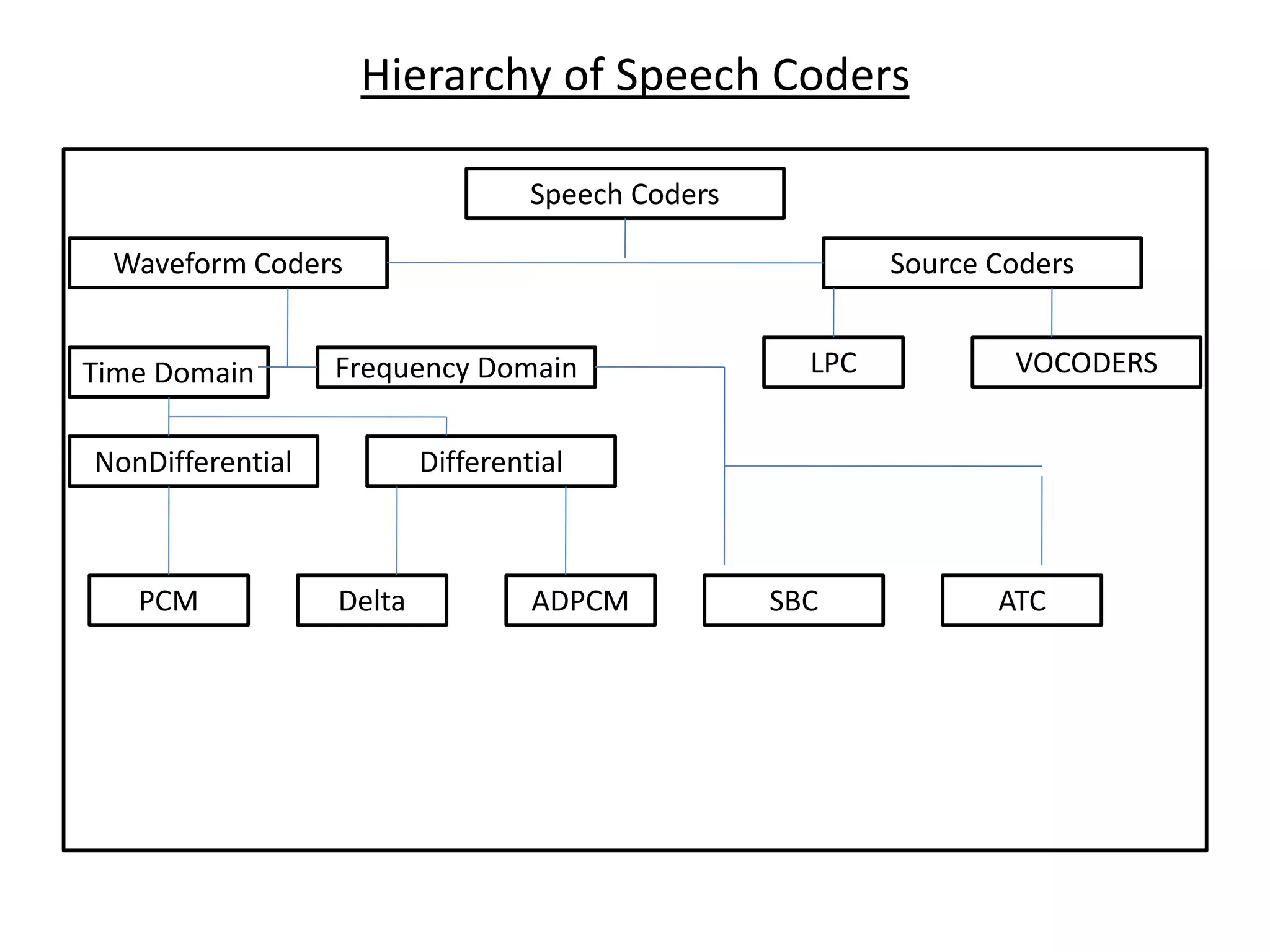 Hierarchy of Speech Coders

Speech Coders

Waveform Coders

Source Coders

Time Domain

Frequency Domain

LPC

VOCODERS

NonDifferential

Differential

PCM

Delta

ADPCM

SBC

ATC